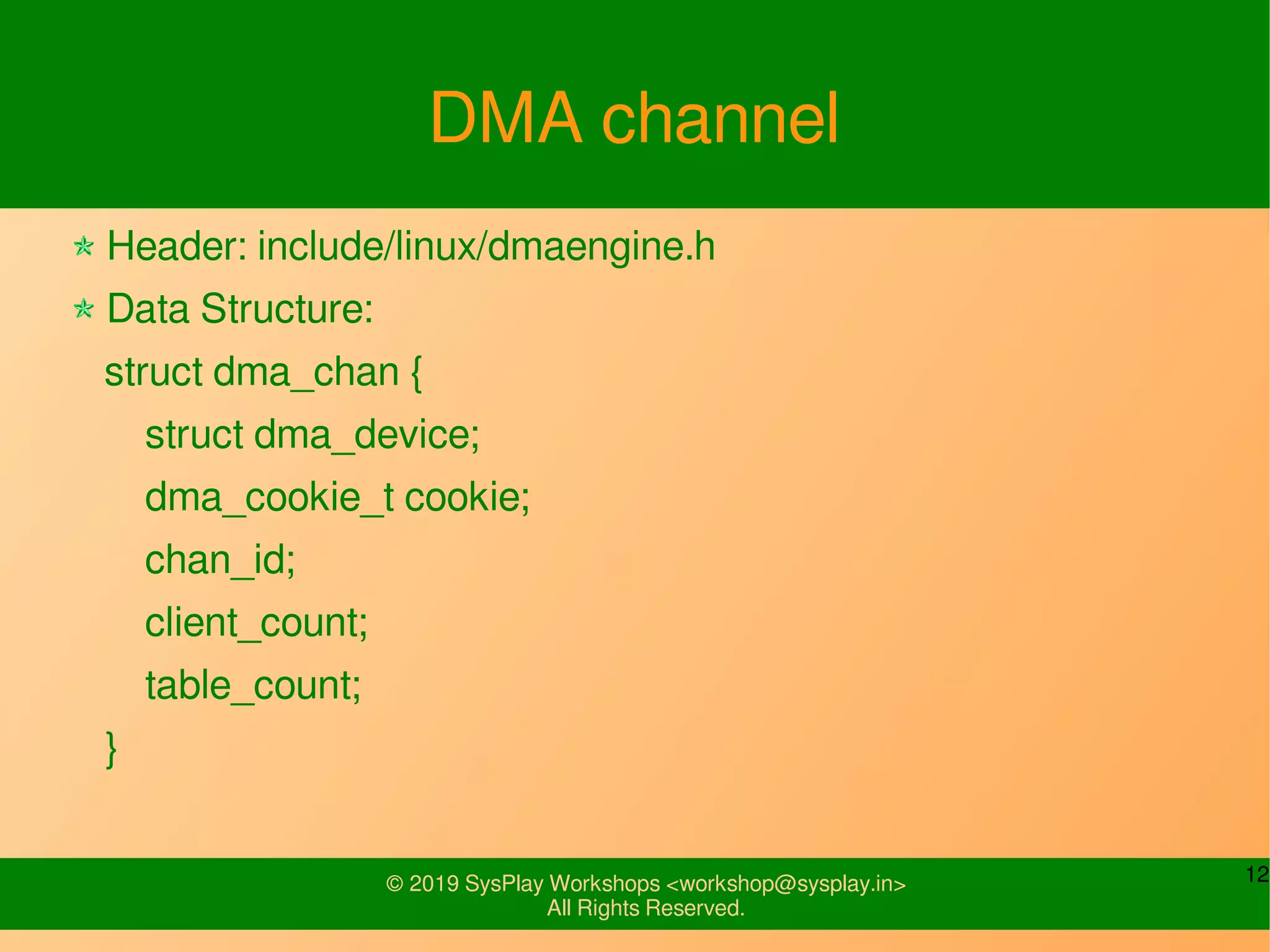 DMA channel

Header: include/linux/dmaengine.h

Data Structure:

struct dma_chan {

struct dma_device;

dma_cookie_t cookie;

chan_id;

client_count;

table_count;

}

© 2019 SysPlay Workshops <workshop@sysplay.in>
All Rights Reserved.

12